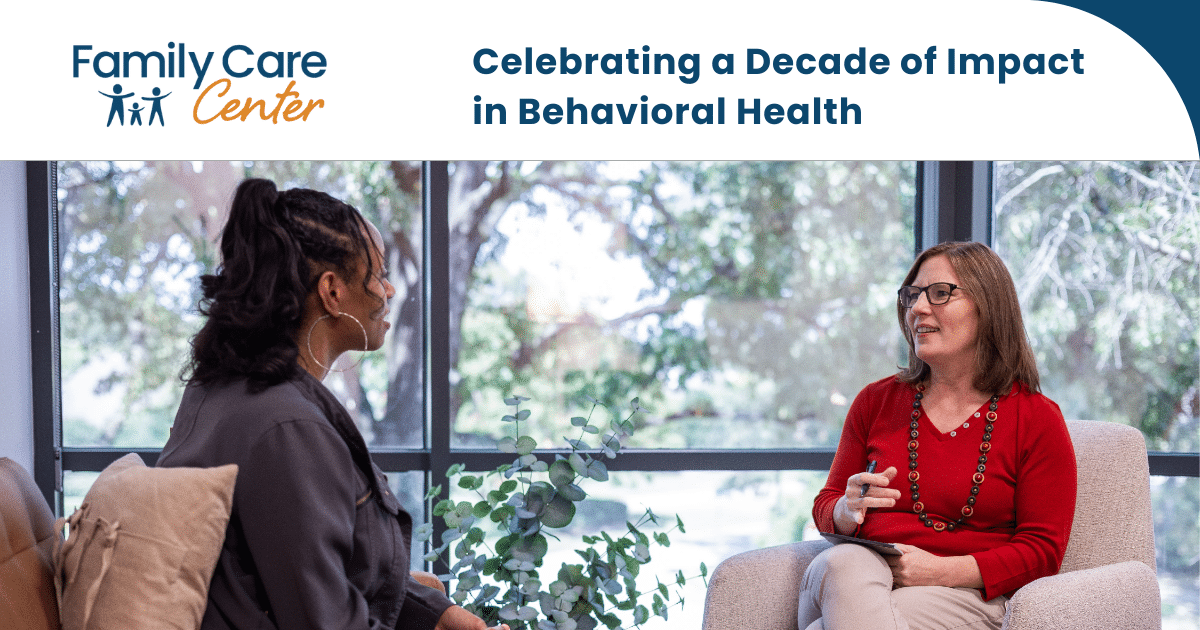 Family Care Center

Celebrating a Decade of Impact in Behavioral Health